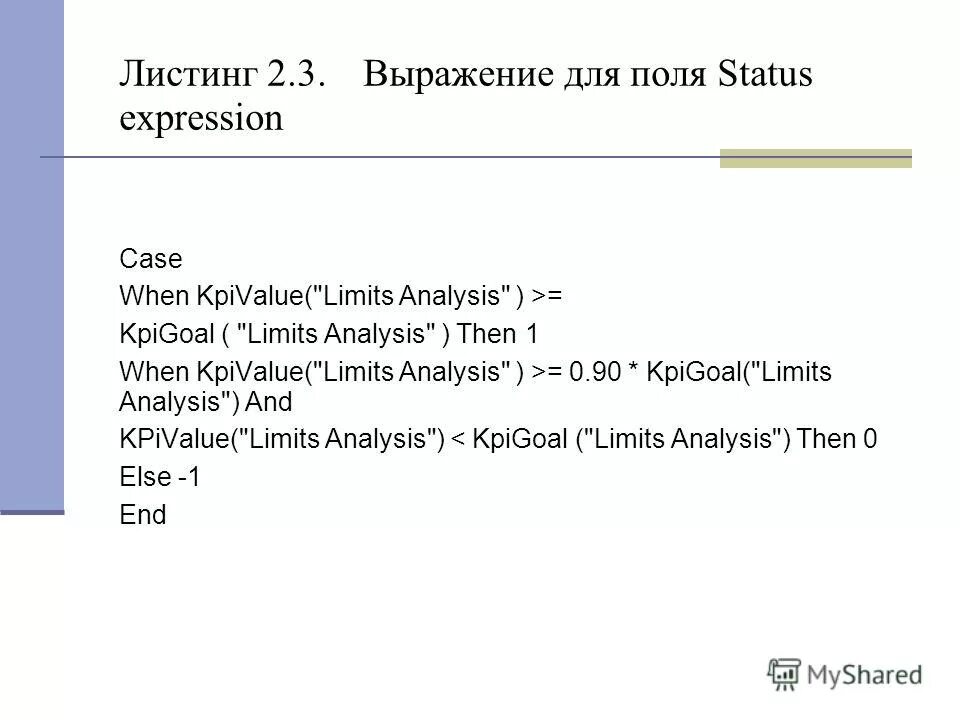 Листинг 2.3. Выражение для поля Status expression

Case

When KpiValue("Limits Analysis" ) >=

KpiGoal ( "Limits Analysis" ) Then 1

When KpiValue("Limits Analysis" ) >= 0.90 * KpiGoal("Limits Analysis") And

KPiValue("Limits Analysis") < KpiGoal ("Limits Analysis") Then 0

Else -1

End

MyShared